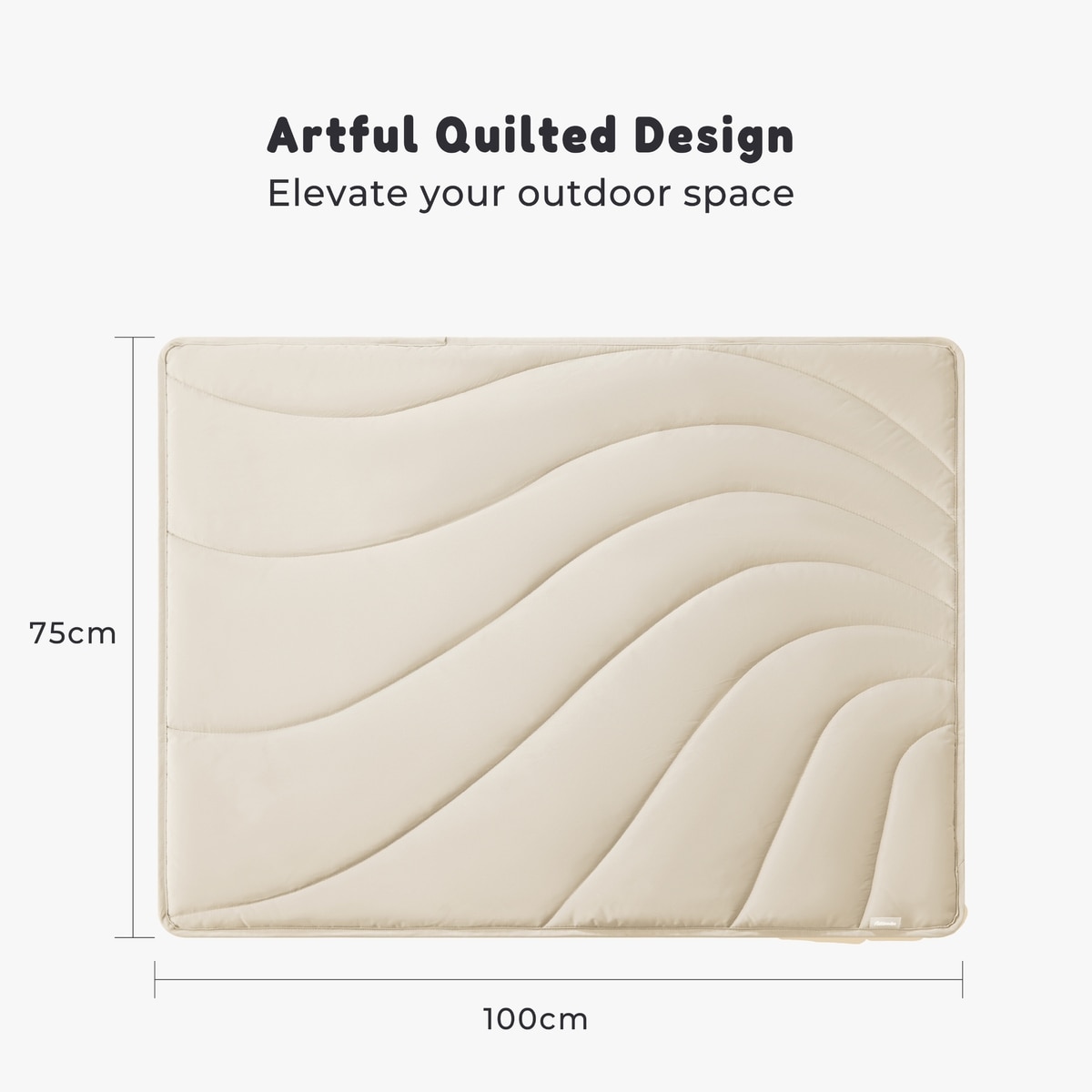 Artful Quilted Design
Elevate your outdoor space

75cm

100cm